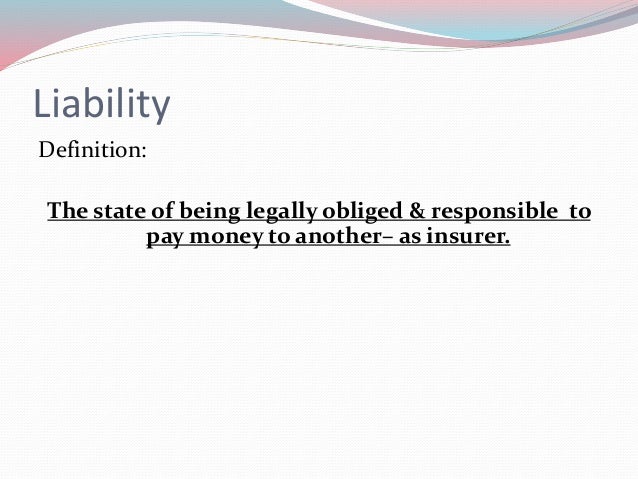 Liability

Definition:

The state of being legally obliged & responsible to pay money to another– as insurer.